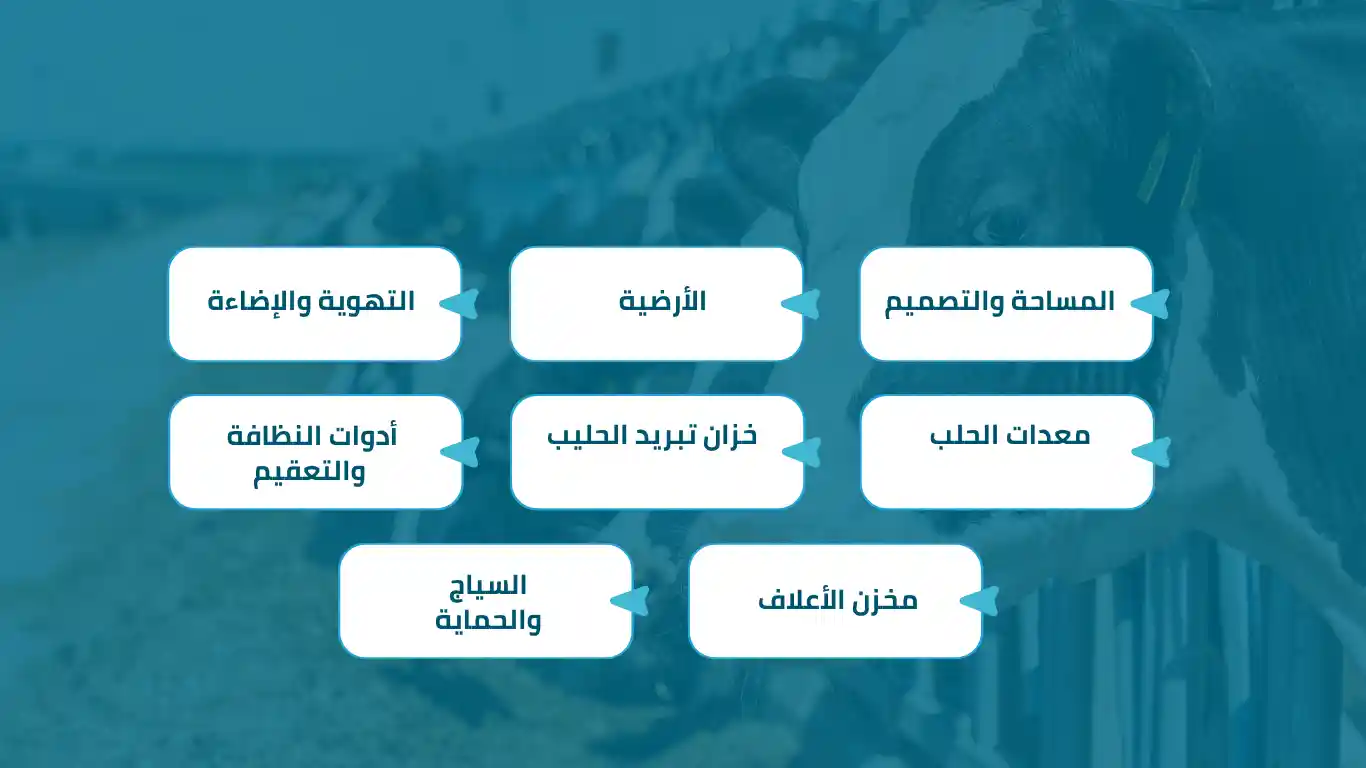 المساحة والتصميم

الأرضية

التهوية والإضاءة

معدات الحلب

خزان تبريد الحليب

أدوات النظافة والتعقيم

مخزن الأعلاف

السياج والحماية